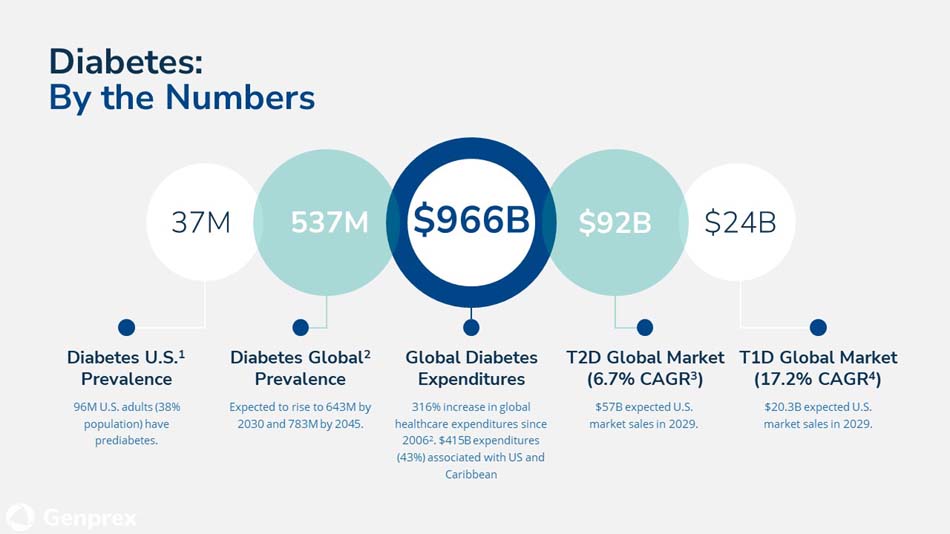 Diabetes:
By the Numbers

37M

537M

$966B

$92B

$24B

Diabetes U.S.$^1$ Prevalence

96M U.S. adults (38% population) have prediabetes.

Diabetes Global$^2$ Prevalence

Expected to rise to 643M by 2030 and 783M by 2045.

Global Diabetes Expenditures

316% increase in global healthcare expenditures since 2006$^2$. $415B expenditures (43%) associated with US and Caribbean

T2D Global Market (6.7% CAGR$^3$)

$57B expected U.S. market sales in 2029.

T1D Global Market (17.2% CAGR$^4$)

$20.3B expected U.S. market sales in 2029.

Genprex